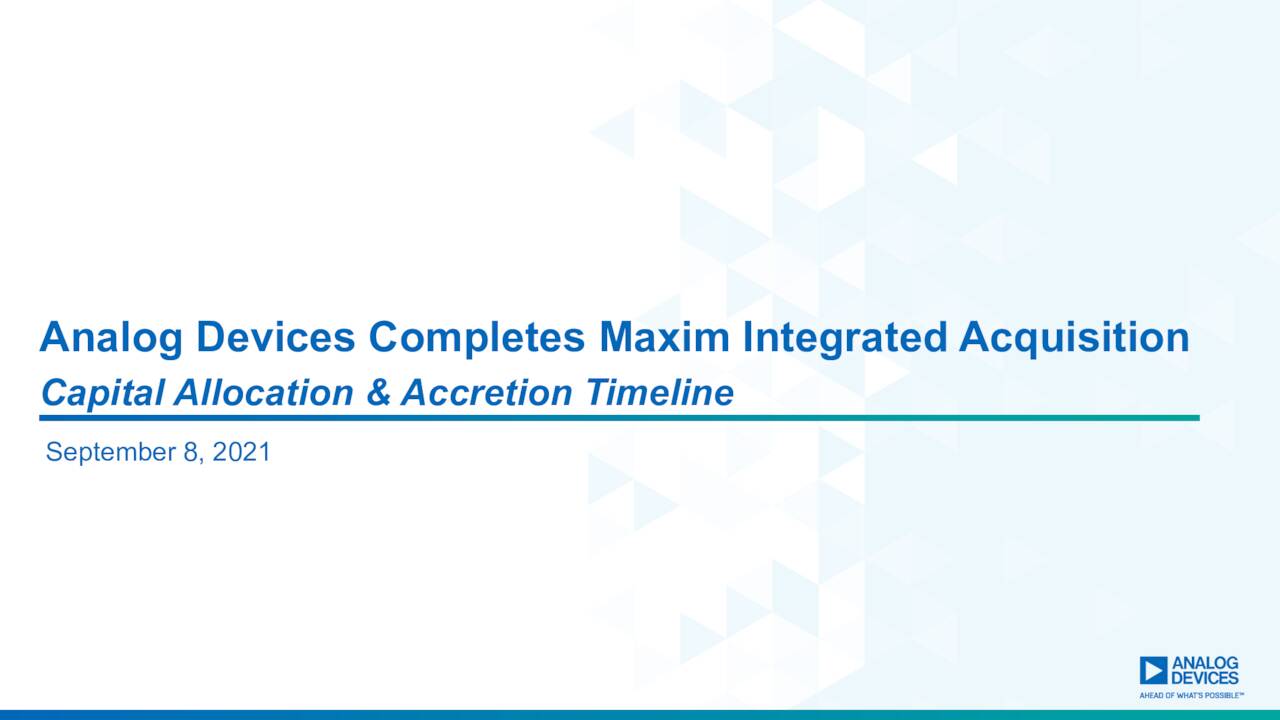 Analog Devices Completes Maxim Integrated Acquisition

Capital Allocation & Accretion Timeline

September 8, 2021

ANALOG DEVICES
AHEAD OF WHAT'S POSSIBLE™